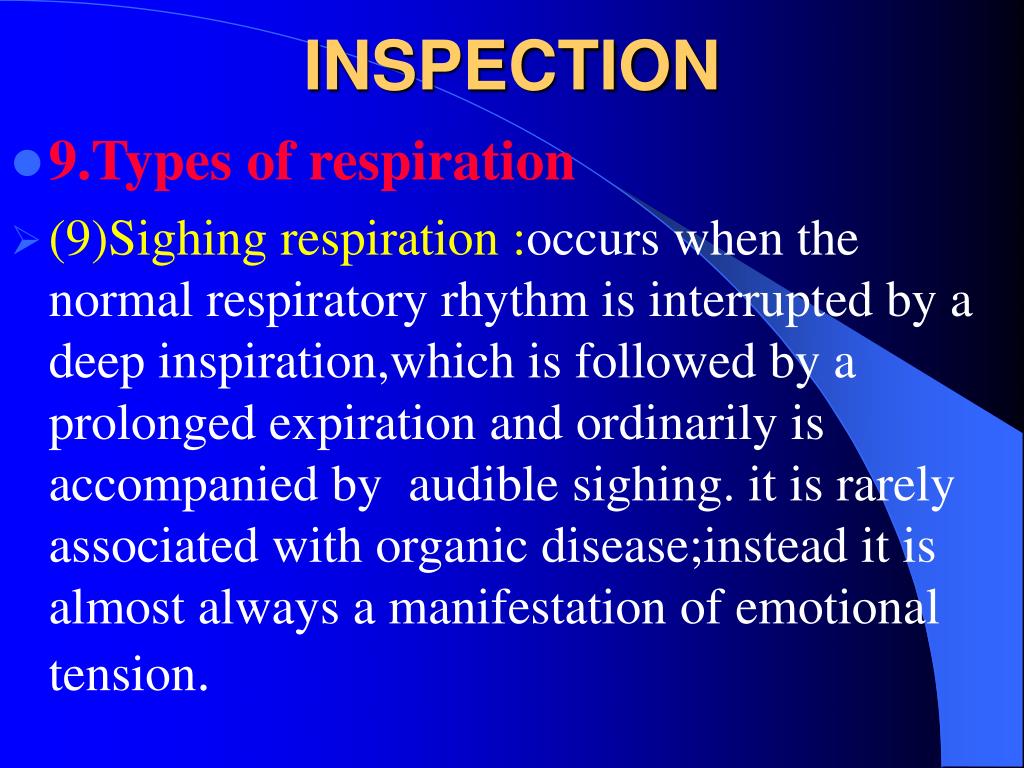 INSPECTION

9.Types of respiration

(9)Sighing respiration :occurs when the normal respiratory rhythm is interrupted by a deep inspiration,which is followed by a prolonged expiration and ordinarily is accompanied by audible sighing. it is rarely associated with organic disease;instead it is almost always a manifestation of emotional tension.